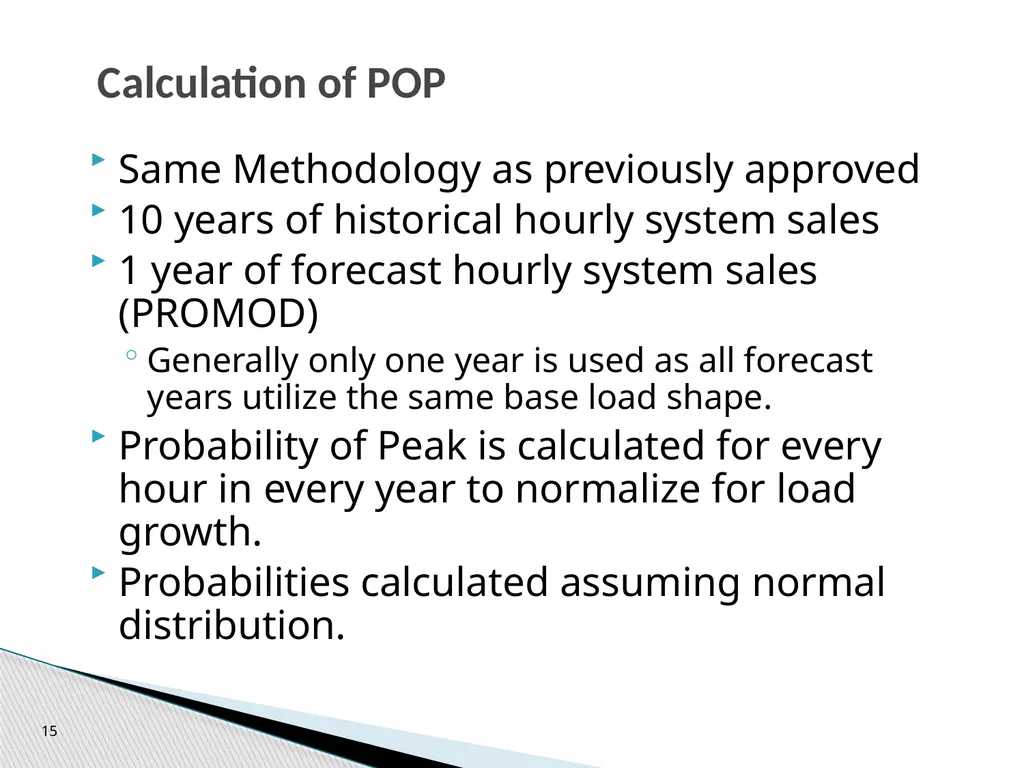 Calculation of POP

Same Methodology as previously approved

10 years of historical hourly system sales

1 year of forecast hourly system sales (PROMOD)

Generally only one year is used as all forecast years utilize the same base load shape.

Probability of Peak is calculated for every hour in every year to normalize for load growth.

Probabilities calculated assuming normal distribution.

15